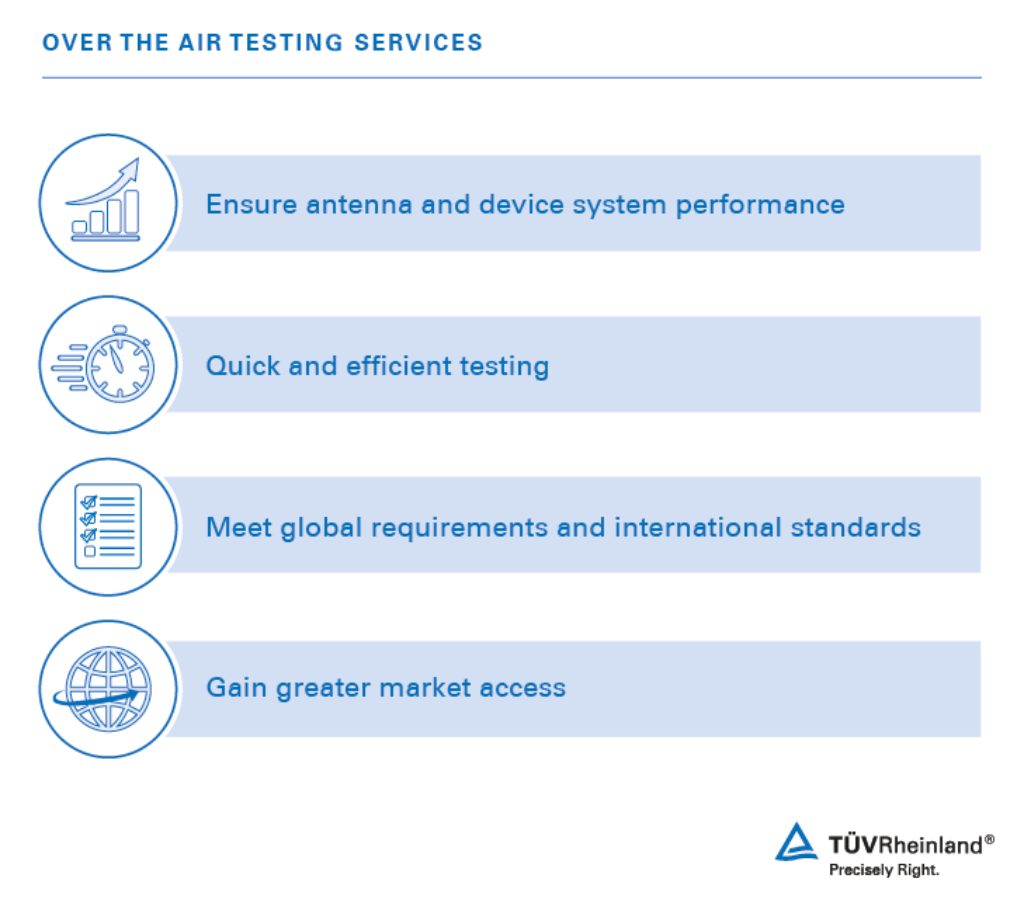 OVER THE AIR TESTING SERVICES

Ensure antenna and device system performance

Quick and efficient testing

Meet global requirements and international standards

Gain greater market access

TÜVRheinland®
Precisely Right.